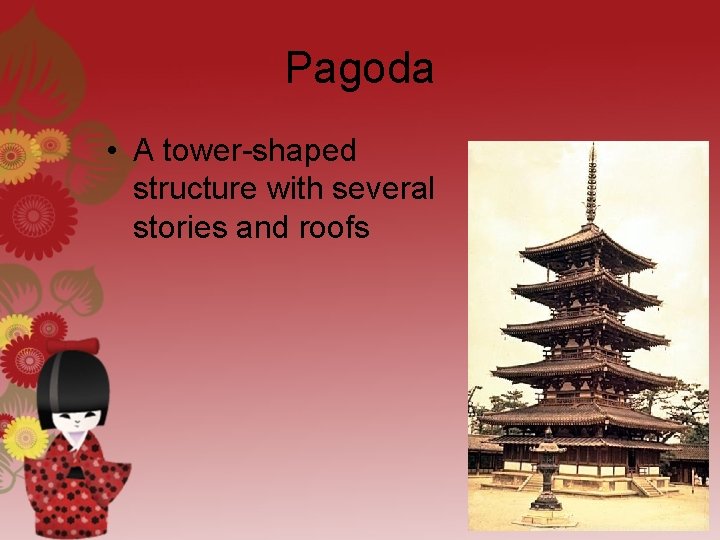 Pagoda

• A tower-shaped structure with several stories and roofs